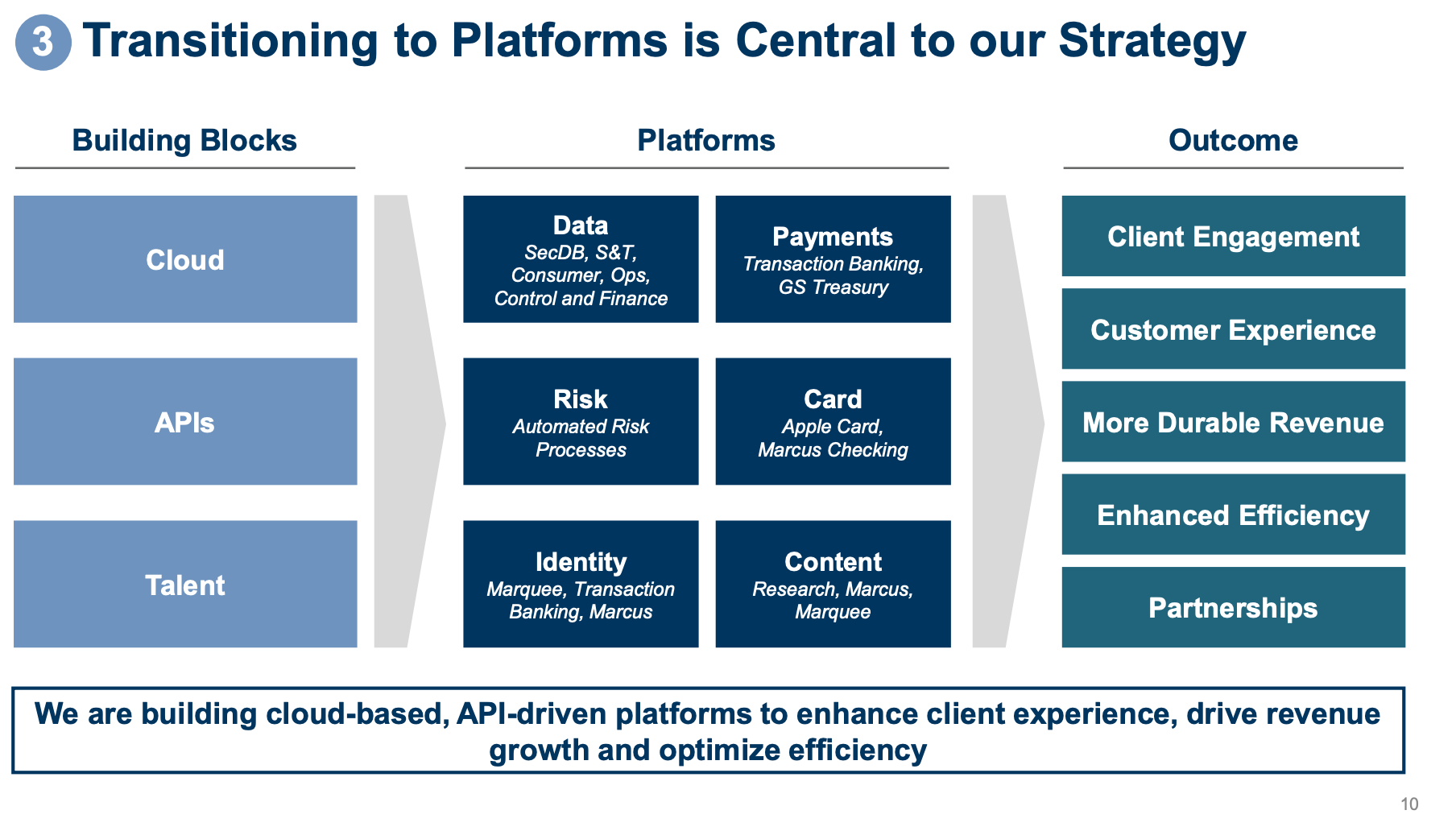 3 Transitioning to Platforms is Central to our Strategy

Building Blocks

Cloud

APIs

Talent

Platforms

Data
SecDB, S&T, Consumer, Ops, Control and Finance

Payments
Transaction Banking, GS Treasury

Risk
Automated Risk Processes

Card
Apple Card, Marcus Checking

Identity
Marquee, Transaction Banking, Marcus

Content
Research, Marcus, Marquee

Outcome

Client Engagement

Customer Experience

More Durable Revenue

Enhanced Efficiency

Partnerships

We are building cloud-based, API-driven platforms to enhance client experience, drive revenue growth and optimize efficiency

10